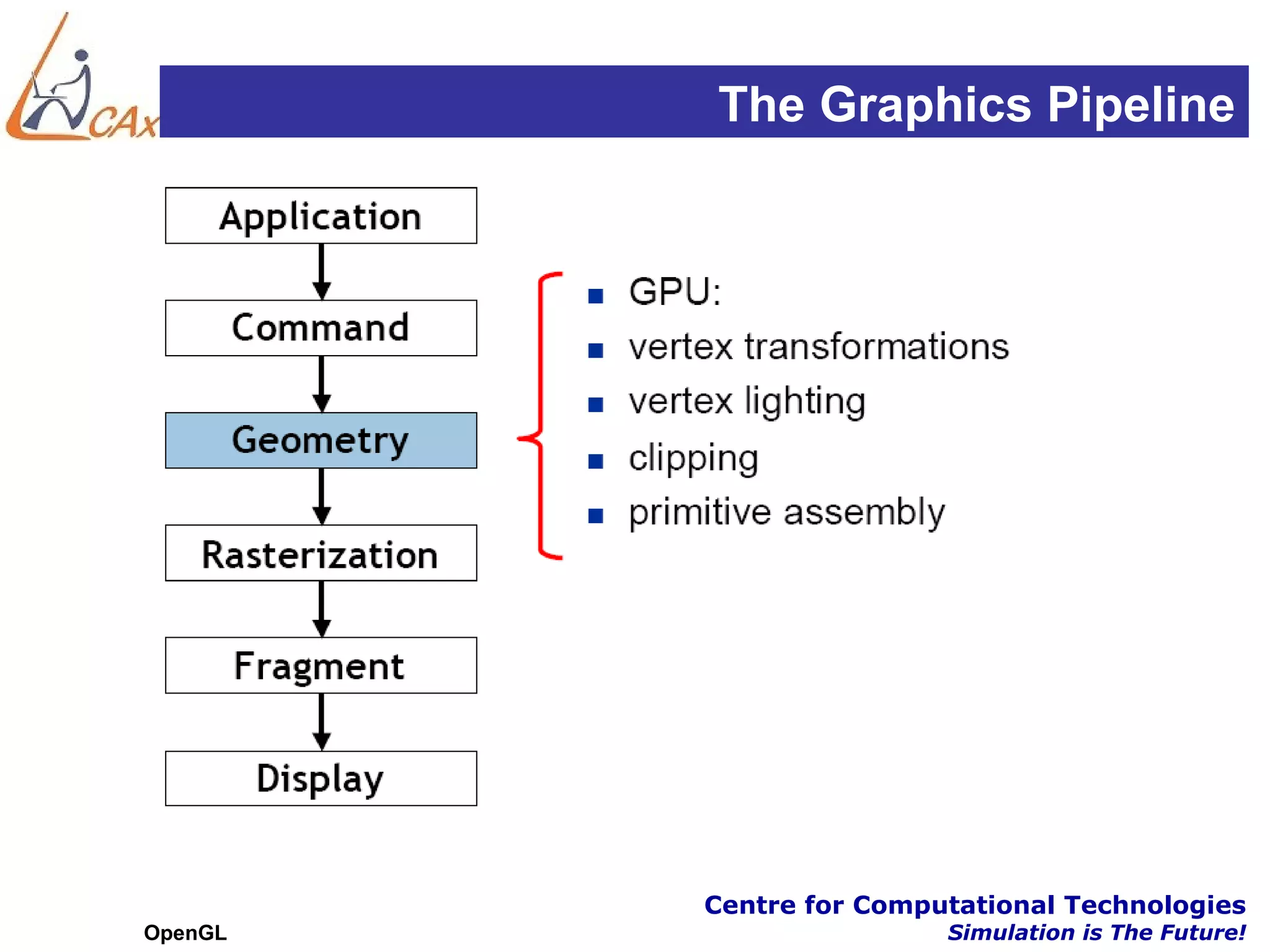 CAx

The Graphics Pipeline

Application

Command

Geometry

Rasterization

Fragment

Display

- GPU:
- vertex transformations
- vertex lighting
- clipping
- primitive assembly

OpenGL

Centre for Computational Technologies
Simulation is The Future!